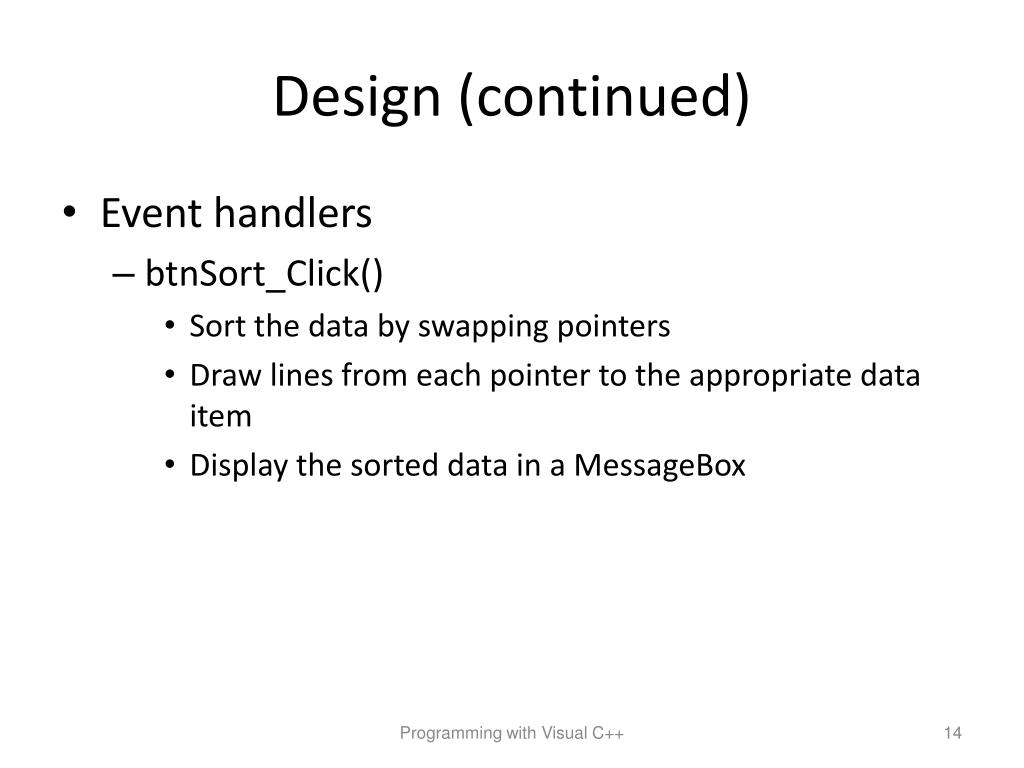 Design (continued)

• Event handlers
  – btnSort_Click()
    • Sort the data by swapping pointers
    • Draw lines from each pointer to the appropriate data item
    • Display the sorted data in a MessageBox

Programming with Visual C++

14